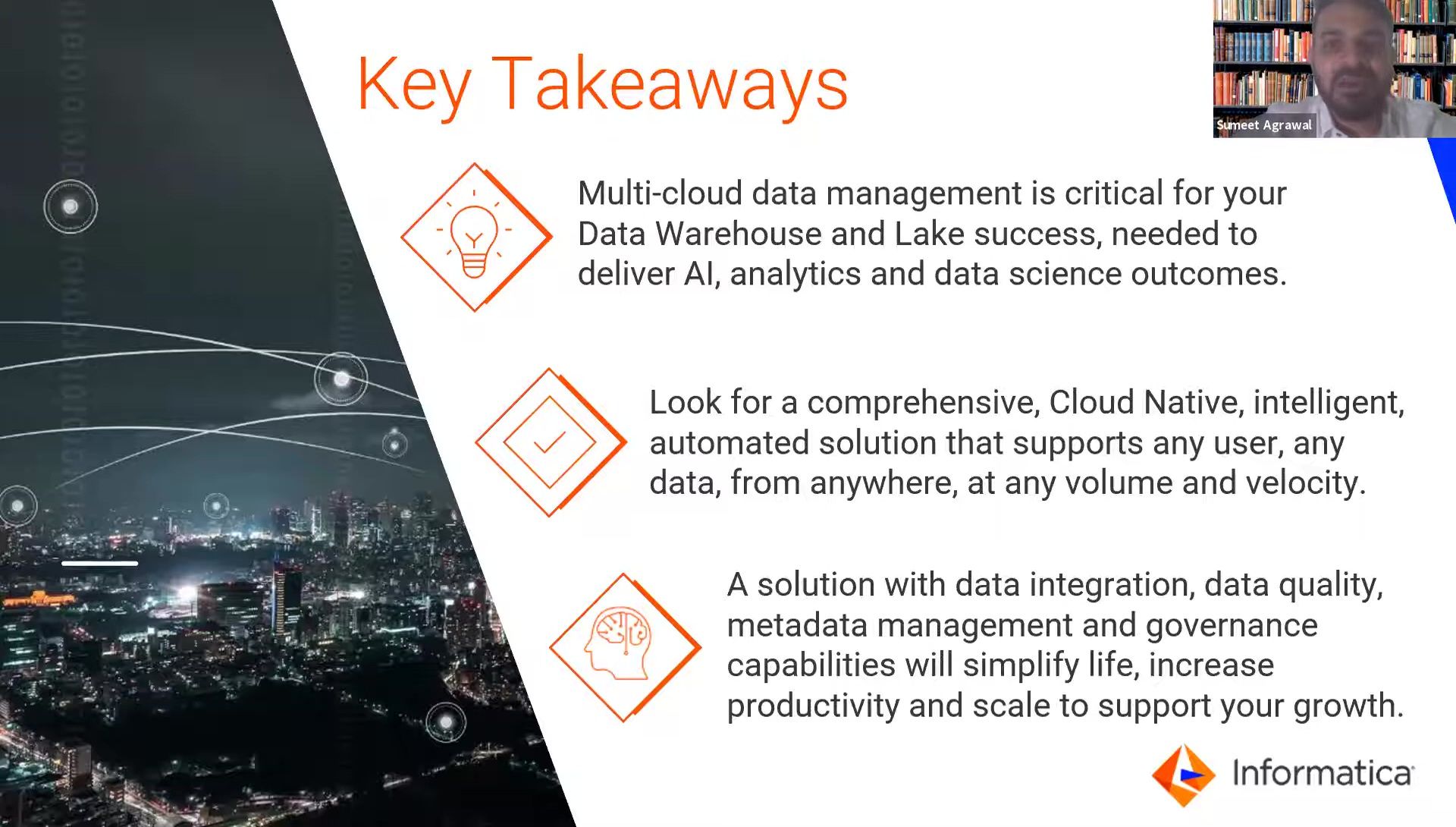 Key Takeaways

Sumeet Agrawal

Multi-cloud data management is critical for your Data Warehouse and Lake success, needed to deliver AI, analytics and data science outcomes.

Look for a comprehensive, Cloud Native, intelligent, automated solution that supports any user, any data, from anywhere, at any volume and velocity.

A solution with data integration, data quality, metadata management and governance capabilities will simplify life, increase productivity and scale to support your growth.

Informatica